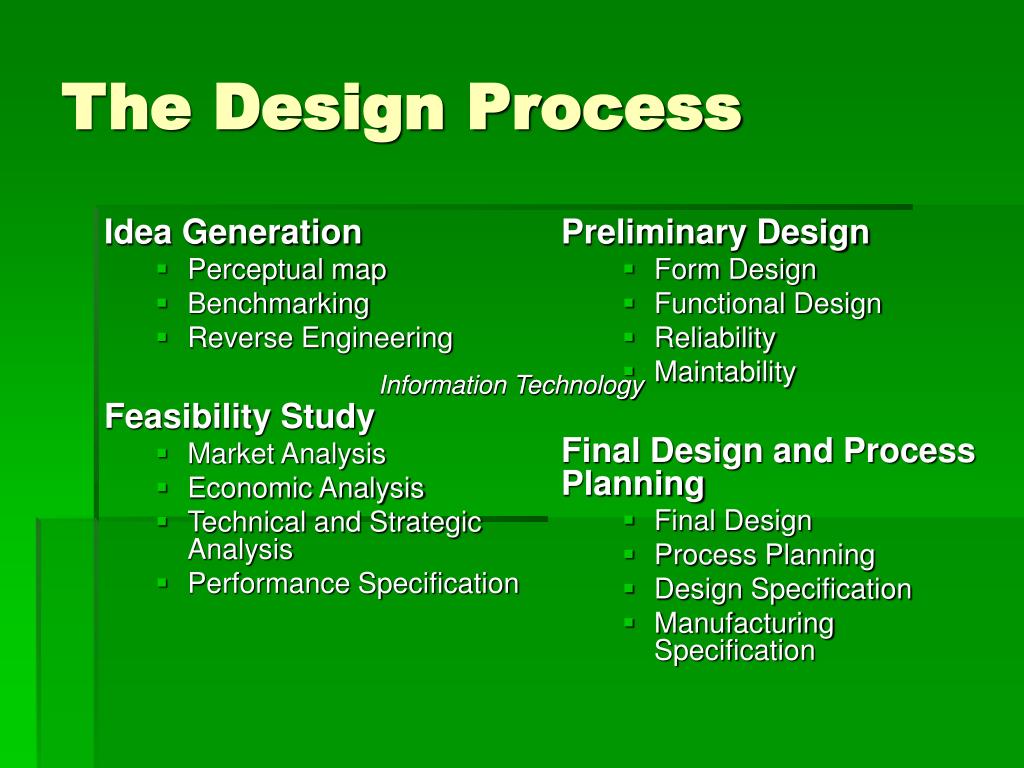 The Design Process

Idea Generation
- Perceptual map
- Benchmarking
- Reverse Engineering

Information Technology

Feasibility Study
- Market Analysis
- Economic Analysis
- Technical and Strategic Analysis
- Performance Specification

Preliminary Design
- Form Design
- Functional Design
- Reliability
- Maintability

Final Design and Process Planning
- Final Design
- Process Planning
- Design Specification
- Manufacturing Specification